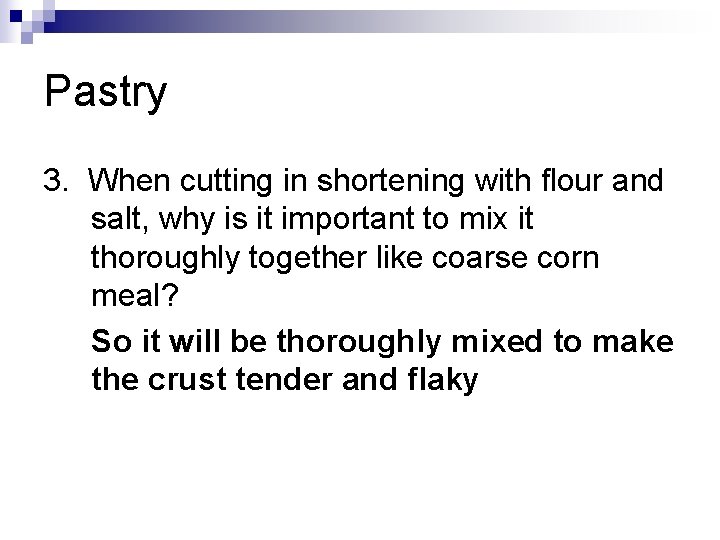 Pastry

3. When cutting in shortening with flour and salt, why is it important to mix it thoroughly together like coarse corn meal?

So it will be thoroughly mixed to make the crust tender and flaky